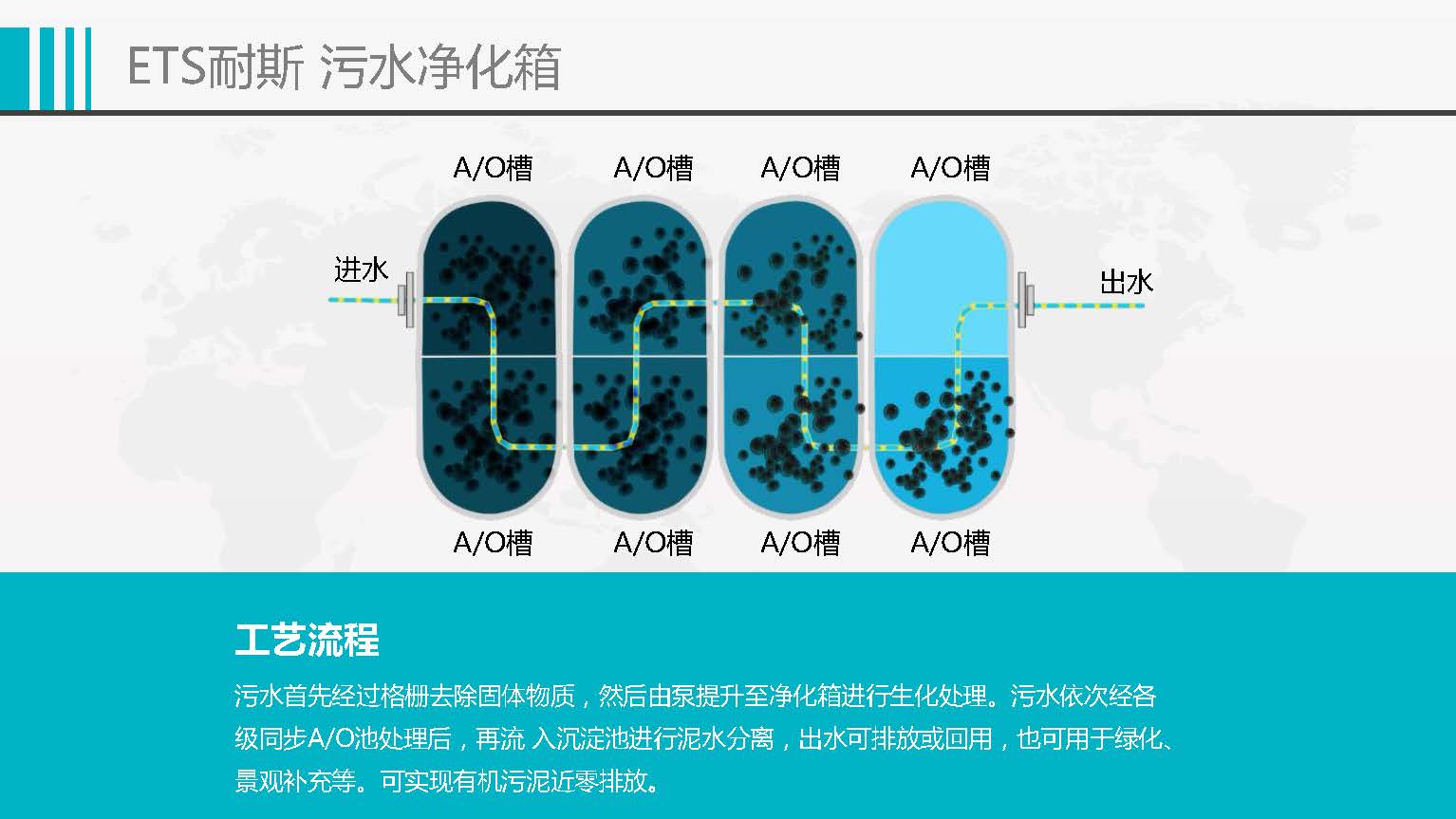 ETS耐斯 污水净化箱

A/O槽 A/O槽 A/O槽 A/O槽

进水

出水

A/O槽 A/O槽 A/O槽 A/O槽

工艺流程

污水首先经过格栅去除固体物质，然后由泵提升至净化箱进行生化处理。污水依次经各级同步A/O池处理后，再流 入沉淀池进行泥水分离，出水可排放或回用，也可用于绿化、景观补充等。可实现有机污泥近零排放。